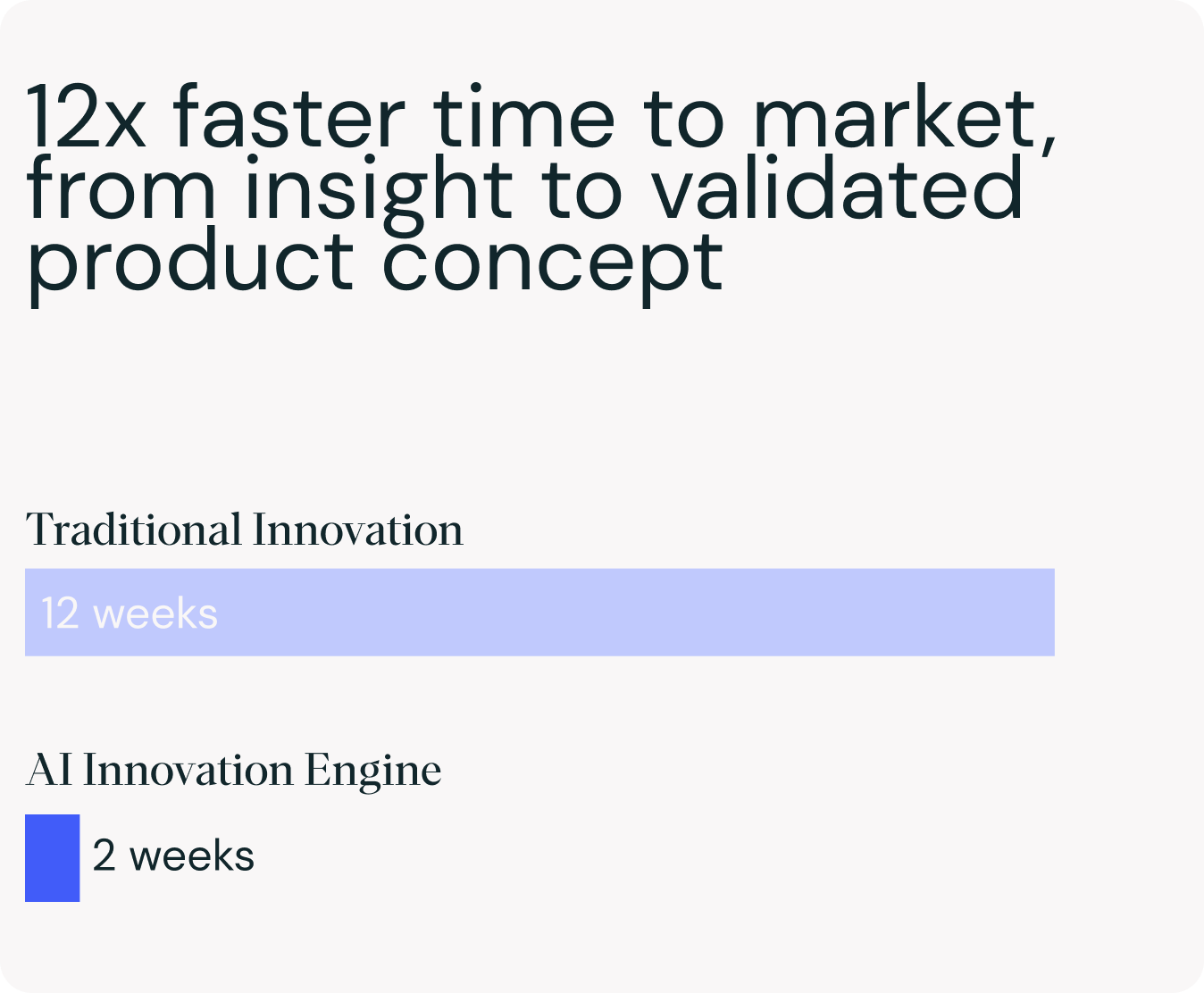 12x faster time to market, from insight to validated product concept

Traditional Innovation

12 weeks

AI Innovation Engine

2 weeks